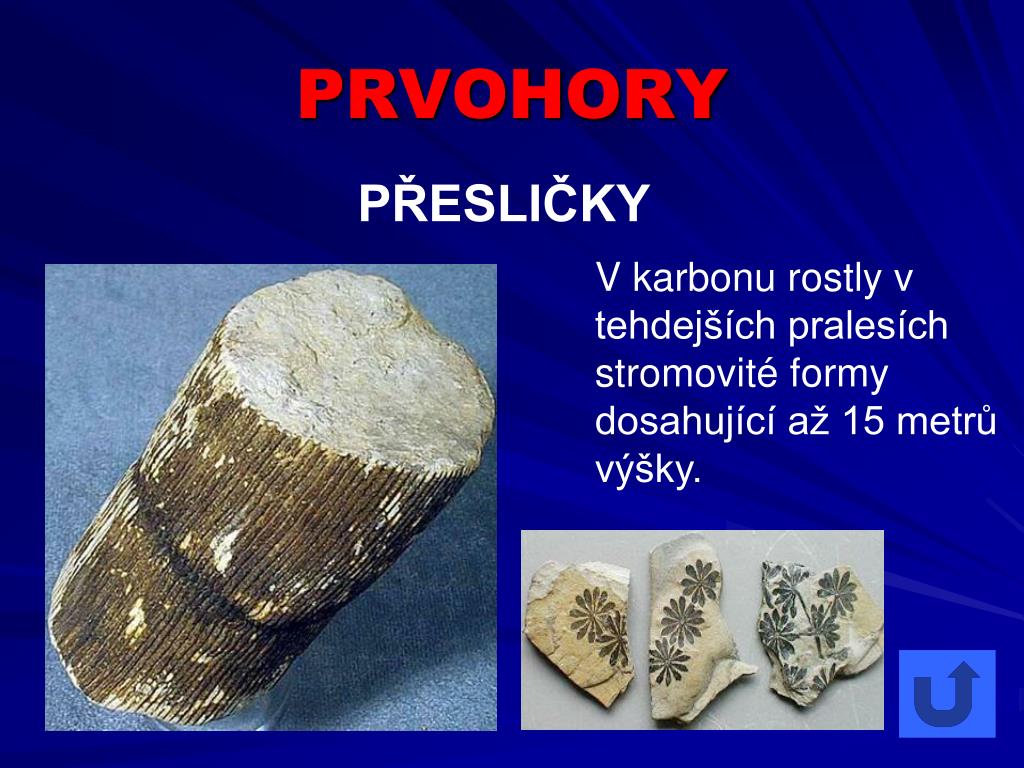 PRVOHORY

PŘESLIČKY

V karbonu rostly v tehdejších pralesích stromovité formy dosahující až 15 metrů výšky.